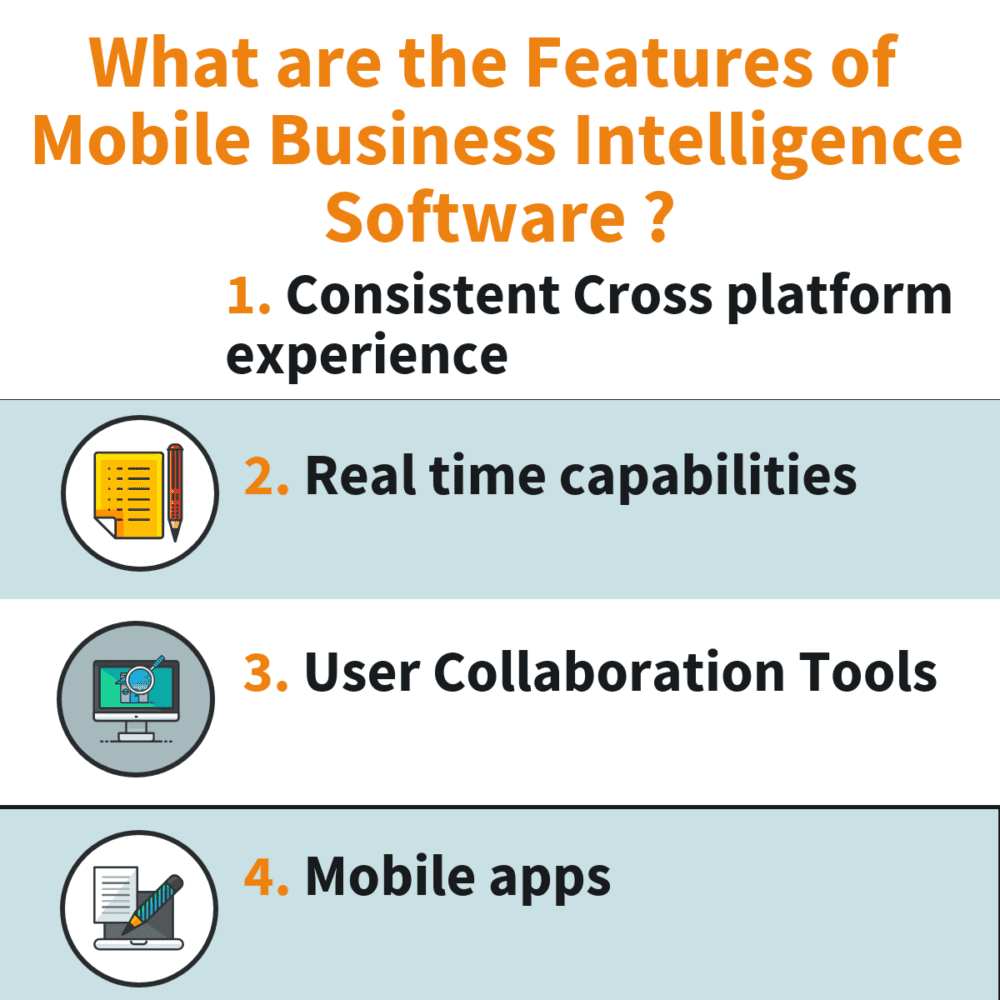 What are the Features of Mobile Business Intelligence Software ?

1. Consistent Cross platform experience

2. Real time capabilities

3. User Collaboration Tools

4. Mobile apps